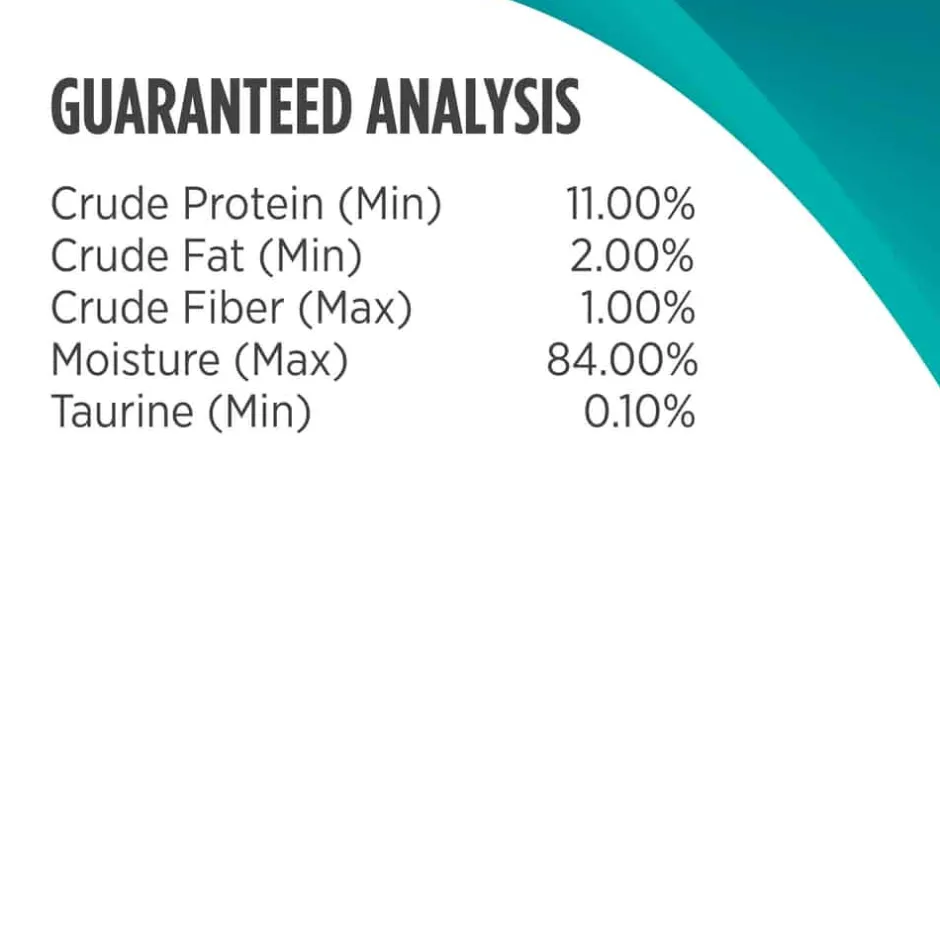 GUARANTEED ANALYSIS

| | |
|---|---|
| Crude Protein (Min) | 11.00% |
| Crude Fat (Min) | 2.00% |
| Crude Fiber (Max) | 1.00% |
| Moisture (Max) | 84.00% |
| Taurine (Min) | 0.10% |